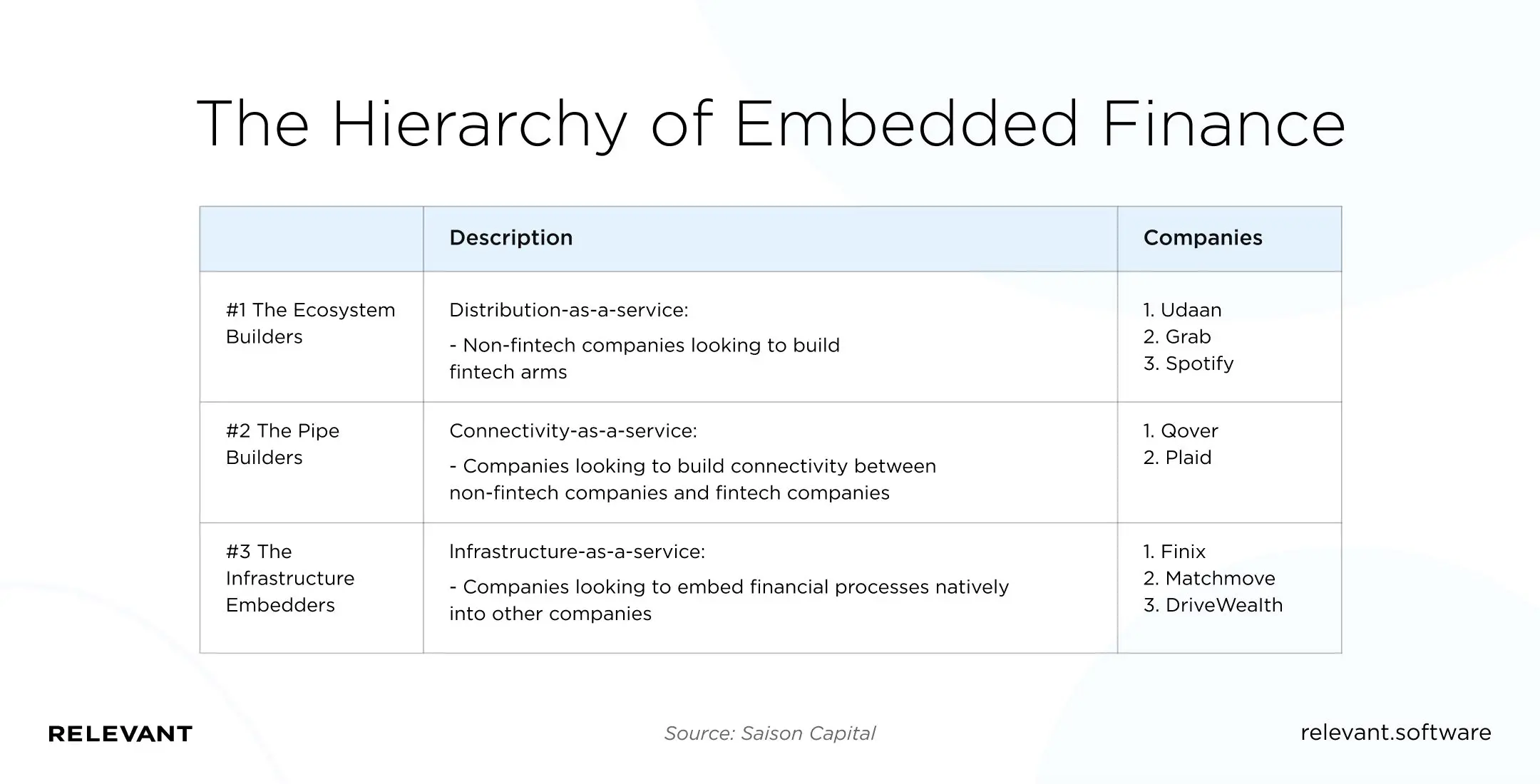 The Hierarchy of Embedded Finance

| | Description | Companies |
|---|---|---|
| #1 The Ecosystem Builders | Distribution-as-a-service: - Non-fintech companies looking to build fintech arms | 1. Udaan 2. Grab 3. Spotify |
| #2 The Pipe Builders | Connectivity-as-a-service: - Companies looking to build connectivity between non-fintech companies and fintech companies | 1. Qover 2. Plaid |
| #3 The Infrastructure Embedders | Infrastructure-as-a-service: - Companies looking to embed financial processes natively into other companies | 1. Finix 2. Matchmove 3. DriveWealth |

RELEVANT

Source: Saison Capital

relevant.software